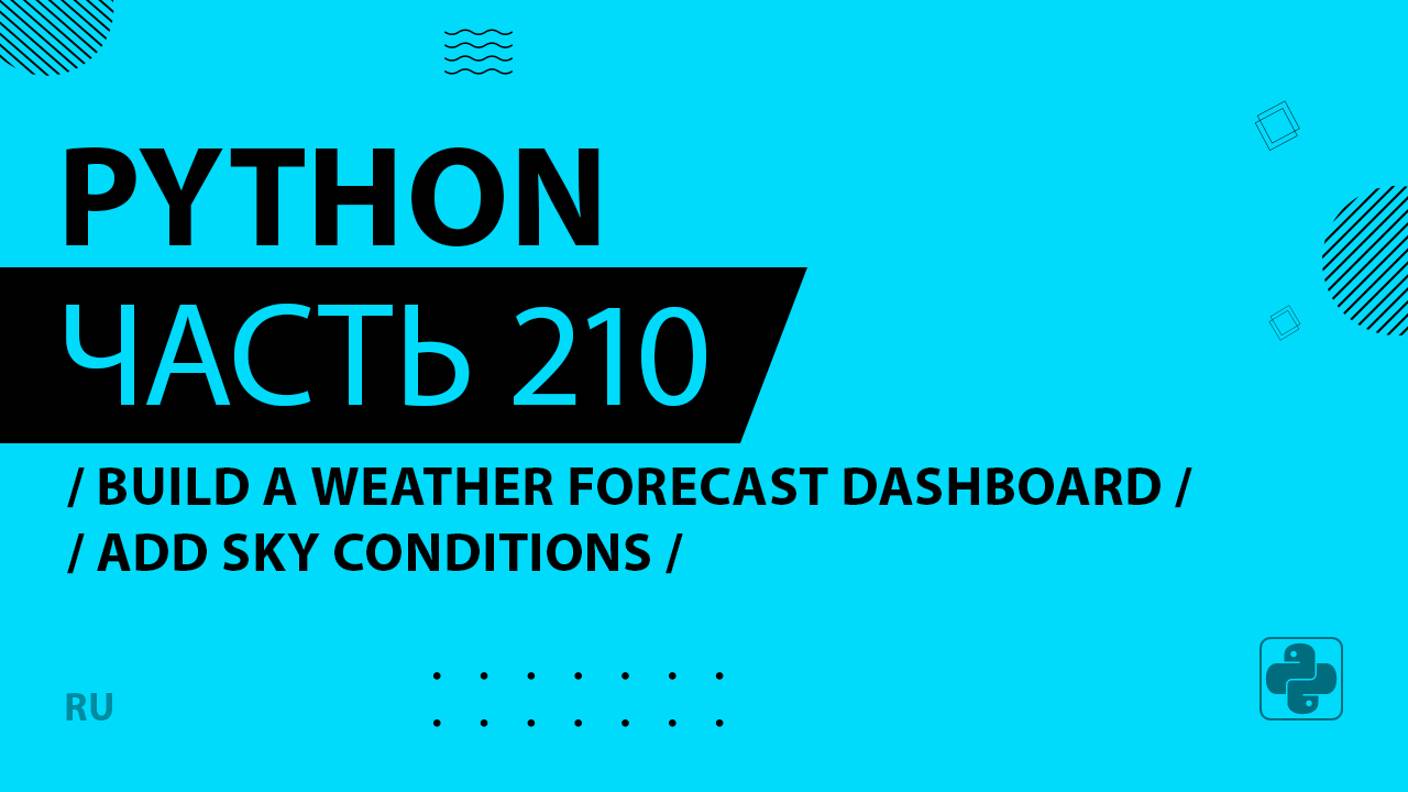 PYTHON
ЧАСТЬ 210

/ BUILD A WEATHER FORECAST DASHBOARD /
/ ADD SKY CONDITIONS /

RU